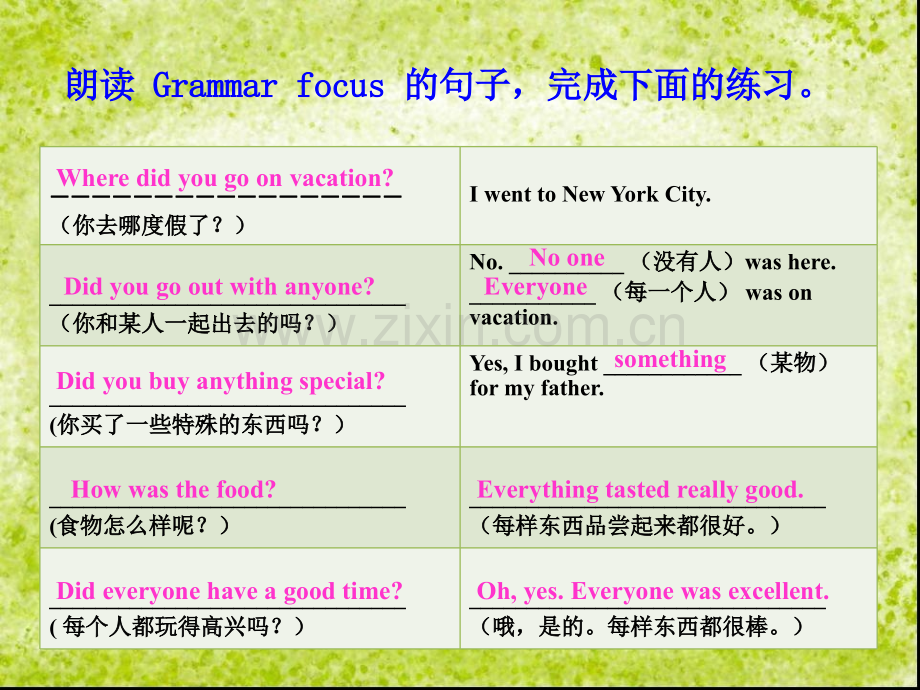 朗读 Grammar focus 的句子，完成下面的练习。

| Where did you go on vacation? （你去哪度假了？） | I went to New York City. |
|---|---|
| Did you go out with anyone? （你和某人一起出去的吗？） | No. No one （没有人）was here. Everyone （每一个人） was on vacation. |
| Did you buy anything special? (你买了一些特殊的东西吗？） | Yes, I bought something （某物） for my father. |
| How was the food? (食物怎么样呢？） | Everything tasted really good. （每样东西品尝起来都很好。） |
| Did everyone have a good time? ( 每个人都玩得高兴吗？） | Oh, yes. Everyone was excellent. （哦，是的。每样东西都很棒。） |

www.zixin.com.cn